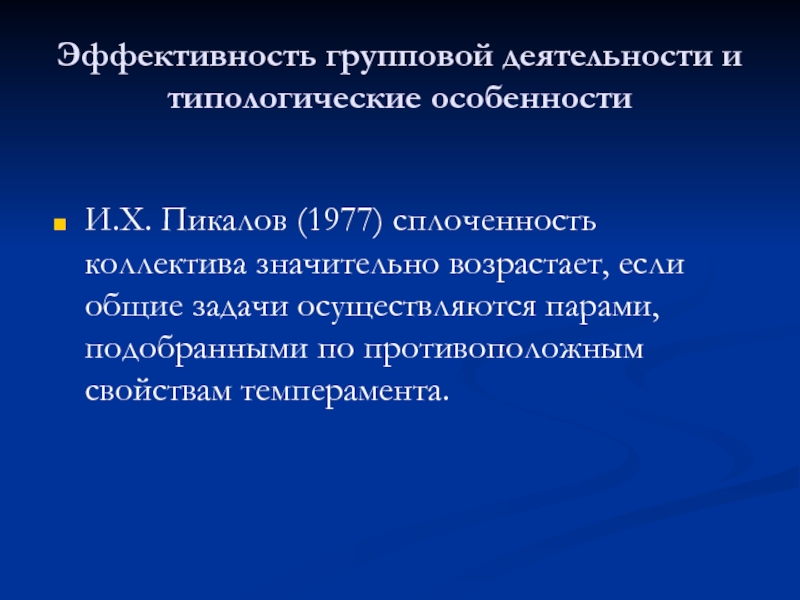 Эффективность групповой деятельности и типологические особенности

И.Х. Пикалов (1977) сплоченность коллектива значительно возрастает, если общие задачи осуществляются парами, подобранными по противоположным свойствам темперамента.